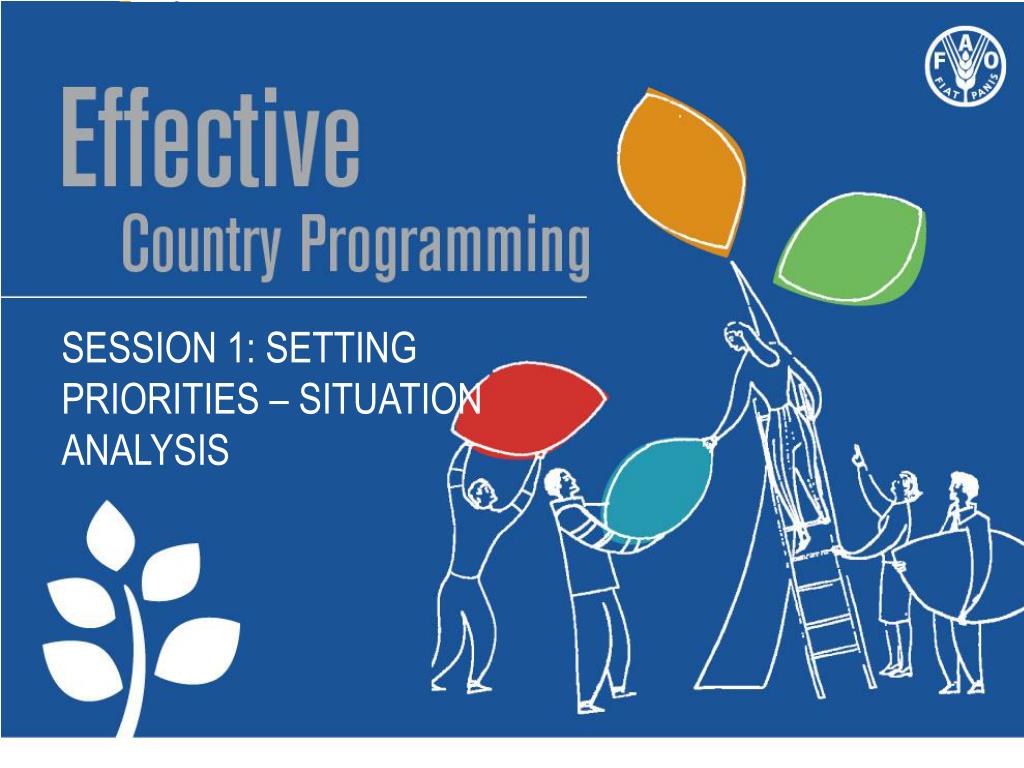 FAO
FIAT PANIS

Effective
Country Programming

SESSION 1: SETTING PRIORITIES – SITUATION ANALYSIS